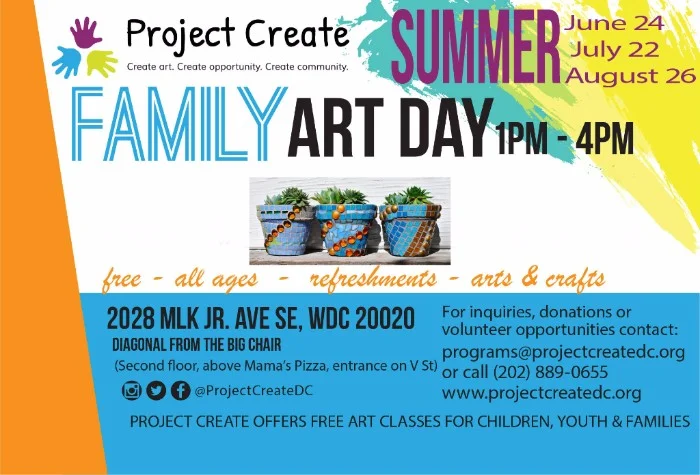 Project Create
Create art. Create opportunity. Create community.

SUMMER June 24 July 22 August 26

FAMILY ART DAY 1PM - 4PM

free - all ages - refreshments - arts & crafts

2028 MLK JR. AVE SE, WDC 20020
DIAGONAL FROM THE BIG CHAIR
(Second floor, above Mama's Pizza, entrance on V St)

@ProjectCreateDC

For inquiries, donations or volunteer opportunities contact:
programs@projectcreatedc.org
or call (202) 889-0655
www.projectcreatedc.org

PROJECT CREATE OFFERS FREE ART CLASSES FOR CHILDREN, YOUTH & FAMILIES